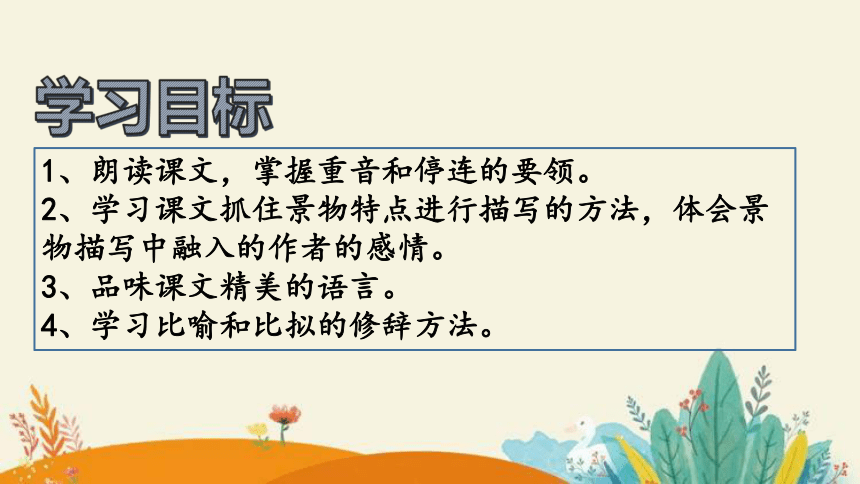 学习目标

1、朗读课文，掌握重音和停连的要领。
2、学习课文抓住景物特点进行描写的方法，体会景物描写中融入的作者的感情。
3、品味课文精美的语言。
4、学习比喻和比拟的修辞方法。